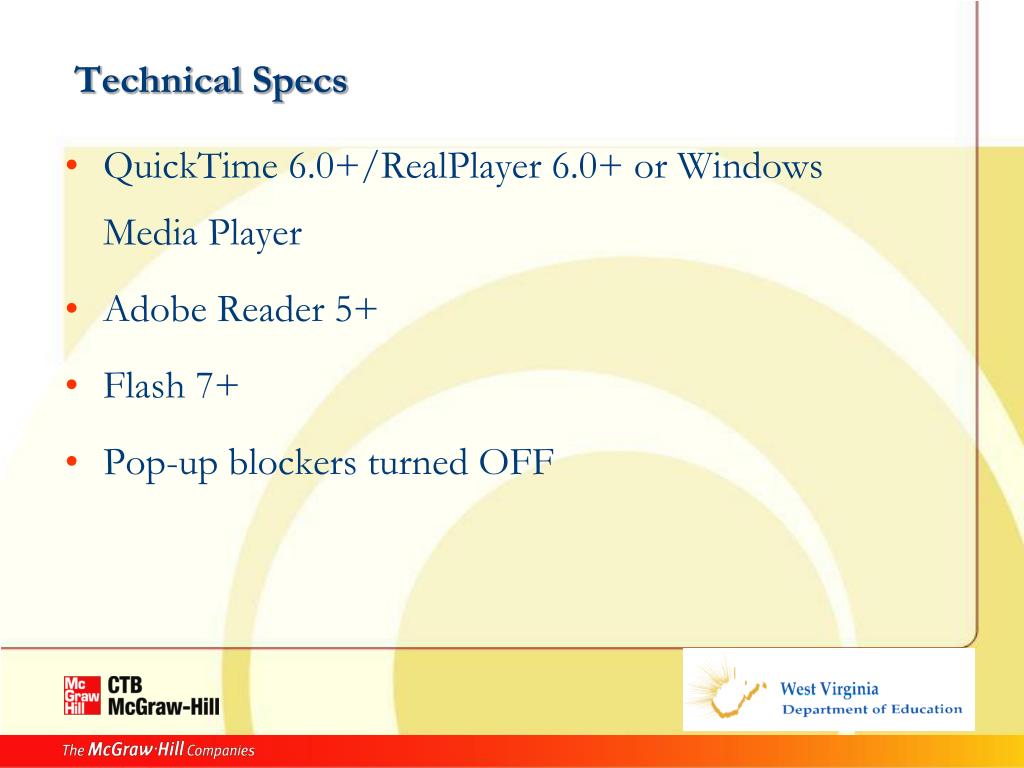 Technical Specs

• QuickTime 6.0+/RealPlayer 6.0+ or Windows Media Player
• Adobe Reader 5+
• Flash 7+
• Pop-up blockers turned OFF

Mc Graw Hill CTB McGraw-Hill

West Virginia Department of Education

The McGraw·Hill Companies